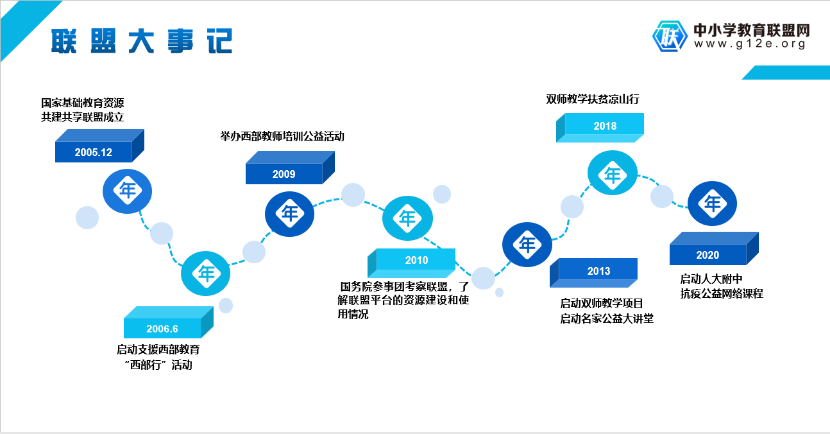 联盟大事记

联 中小学教育联盟网
www.g12e.org

国家基础教育资源共建共享联盟成立

2005.12

年

年

2006.6

启动支援西部教育“西部行”活动

举办西部教师培训公益活动

2009

年

年

2010

国务院参事团考察联盟，了解联盟平台的资源建设和使用情况

年

2013

启动双师教学项目
启动名家公益大讲堂

双师教学扶贫凉山行

2018

年

年

2020

启动人大附中抗疫公益网络课程